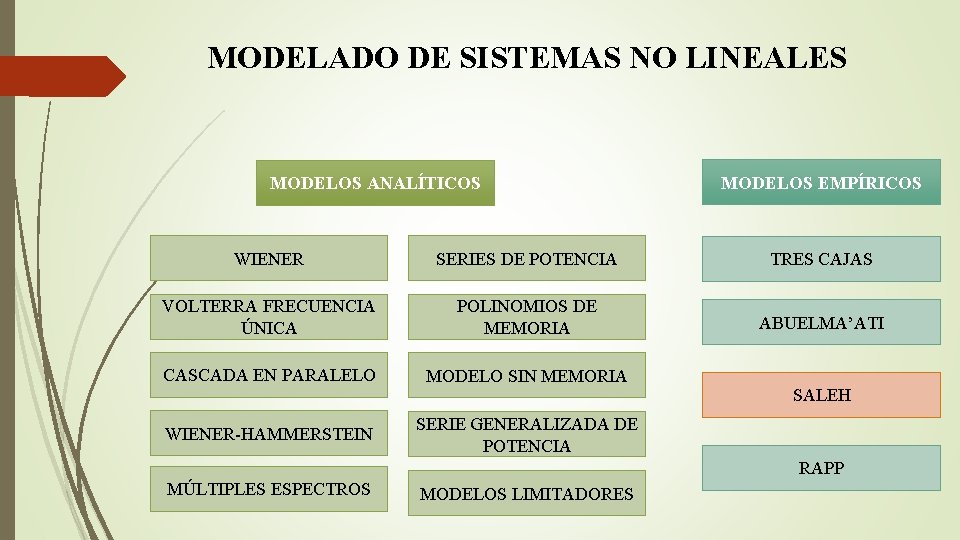 MODELADO DE SISTEMAS NO LINEALES

MODELOS ANALÍTICOS

WIENER

VOLTERRA FRECUENCIA ÚNICA

CASCADA EN PARALELO

WIENER-HAMMERSTEIN

MÚLTIPLES ESPECTROS

SERIES DE POTENCIA

POLINOMIOS DE MEMORIA

MODELO SIN MEMORIA

SERIE GENERALIZADA DE POTENCIA

MODELOS LIMITADORES

MODELOS EMPÍRICOS

TRES CAJAS

ABUELMA'ATI

SALEH

RAPP